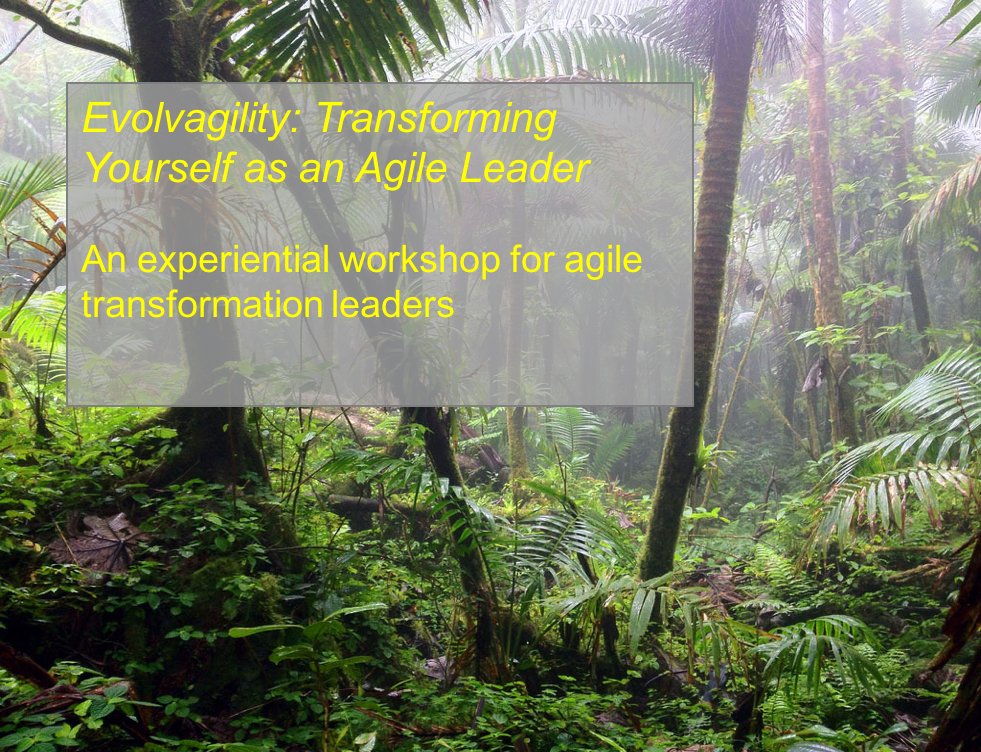 Evolvagility: Transforming Yourself as an Agile Leader

An experiential workshop for agile transformation leaders